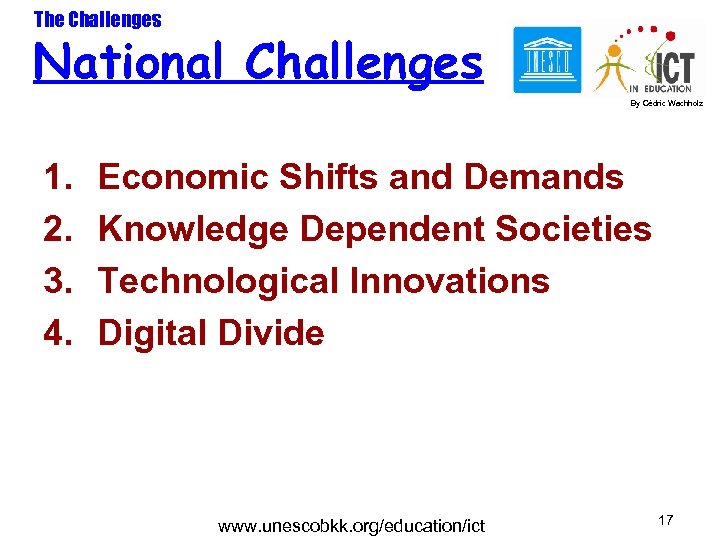 The Challenges

National Challenges

UNESCO

ICT IN EDUCATION

By Cédric Wachholz

1. Economic Shifts and Demands
2. Knowledge Dependent Societies
3. Technological Innovations
4. Digital Divide

www.unescobkk.org/education/ict

17